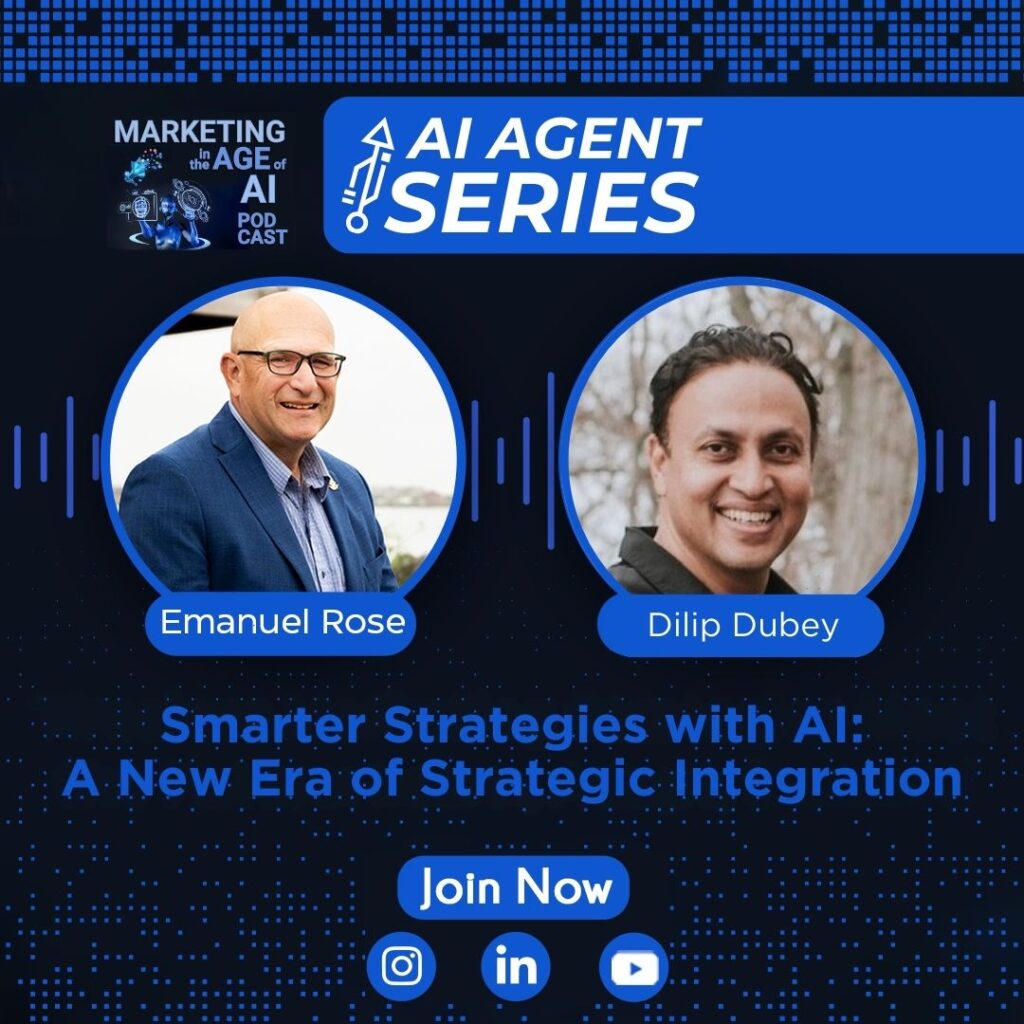 MARKETING in the AGE of AI PODCAST

AI AGENT SERIES

Emanuel Rose

Dilip Dubey

Smarter Strategies with AI: A New Era of Strategic Integration

Join Now

in